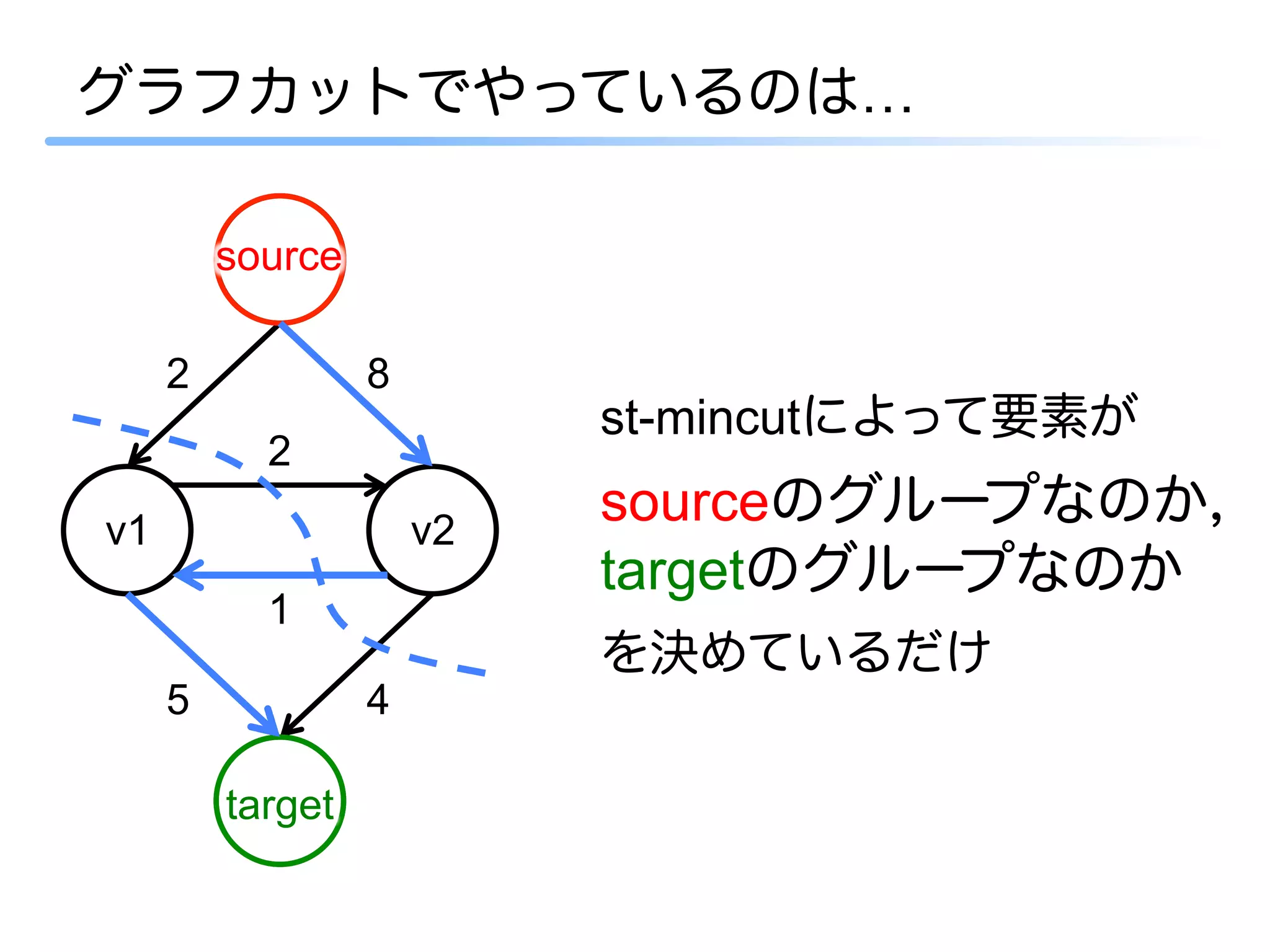 グラフカットでやっているのは...

source

2

8

2

v1

v2

1

5

4

target

st-mincutによって要素が
sourceのグループなのか,
targetのグループなのか
を決めているだけ